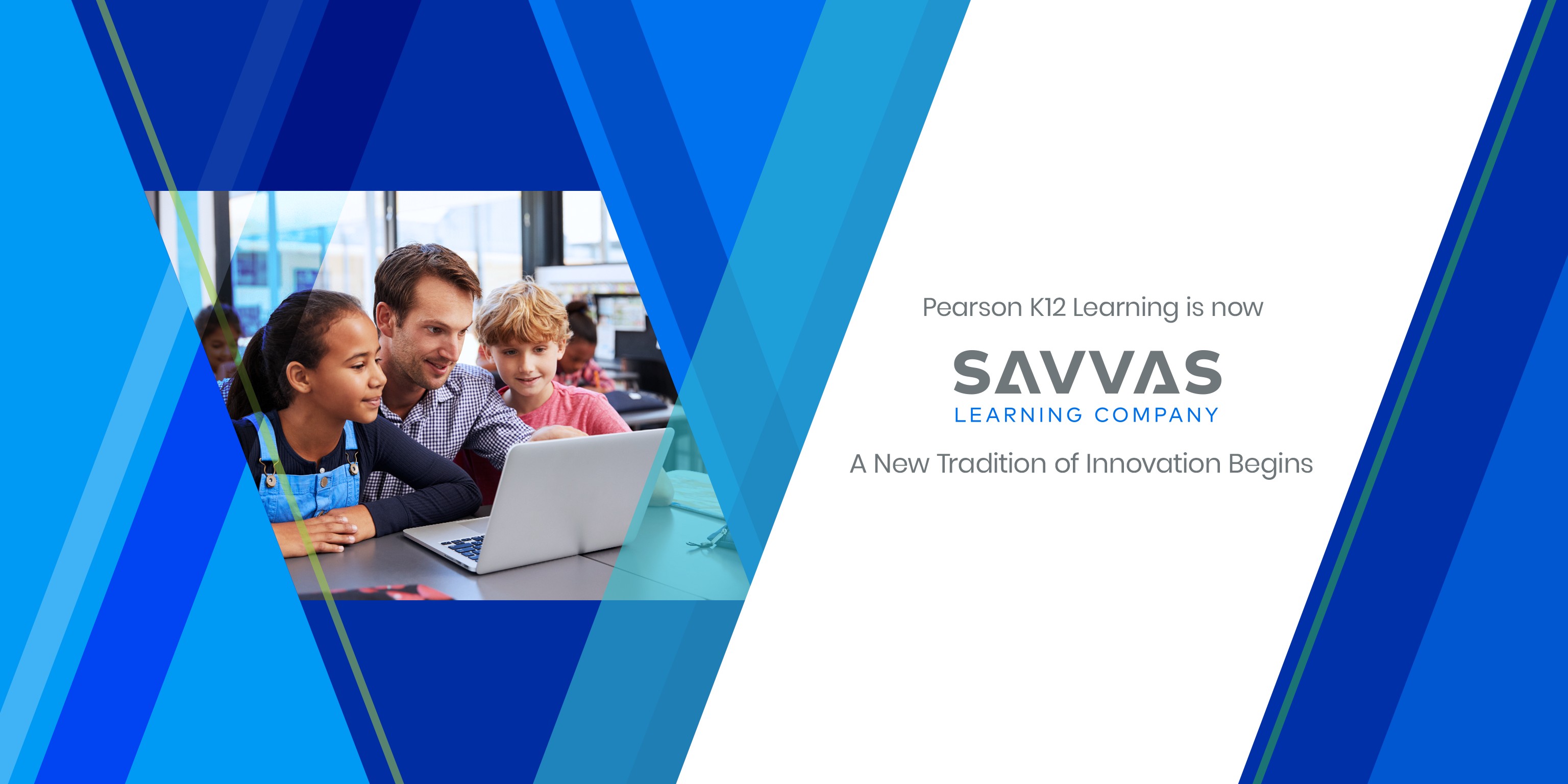 Pearson K12 Learning is now

SAVVAS
LEARNING COMPANY

A New Tradition of Innovation Begins